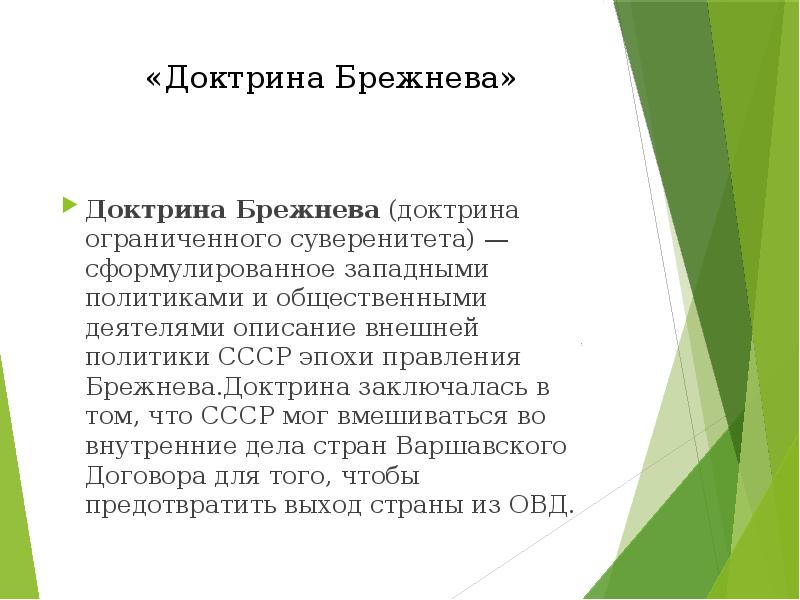 «Доктрина Брежнева»

Доктрина Брежнева (доктрина ограниченного суверенитета) — сформулированное западными политиками и общественными деятелями описание внешней политики СССР эпохи правления Брежнева.Доктрина заключалась в том, что СССР мог вмешиваться во внутренние дела стран Варшавского Договора для того, чтобы предотвратить выход страны из ОВД.